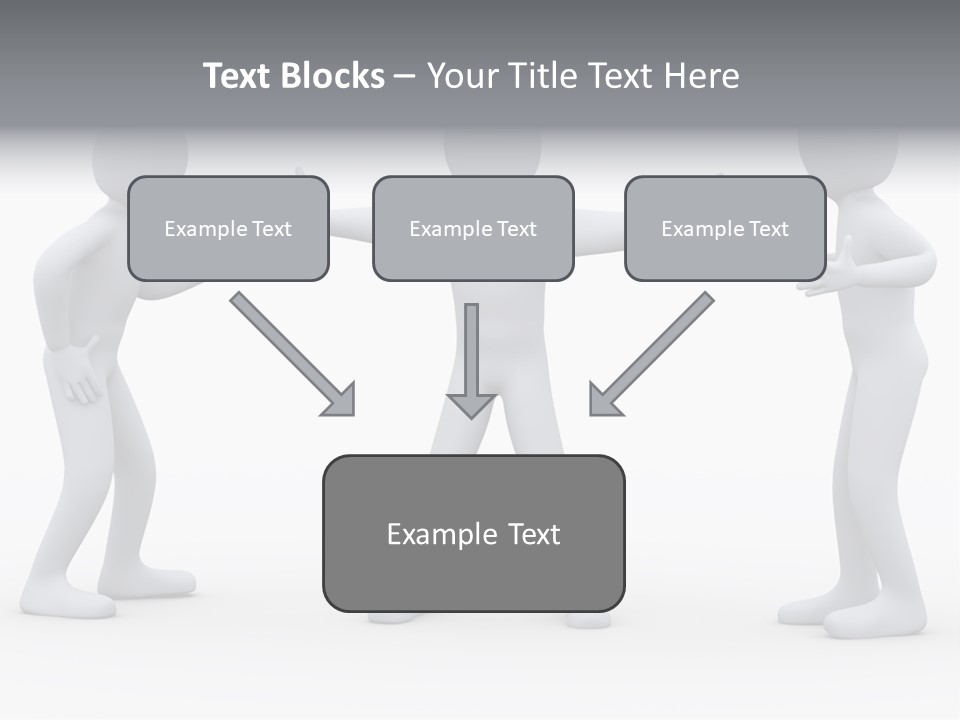 Text Blocks – Your Title Text Here

Example Text

Example Text

Example Text

Example Text